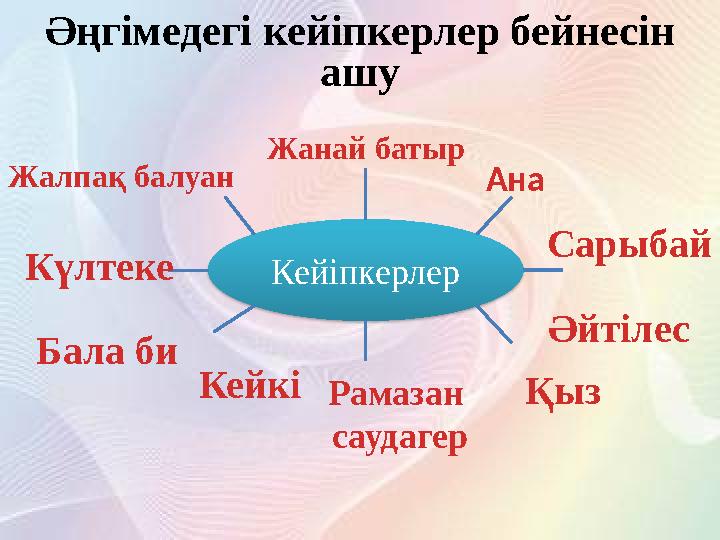 Әңгімедегі кейіпкерлер бейнесін ашу

Кейіпкерлер

Жанай батыр

Ана

Сарыбай

Әйтілес

Қыз

Рамазан саудагер

Кейкі

Бала би

Күлтеке

Жалпақ балуан